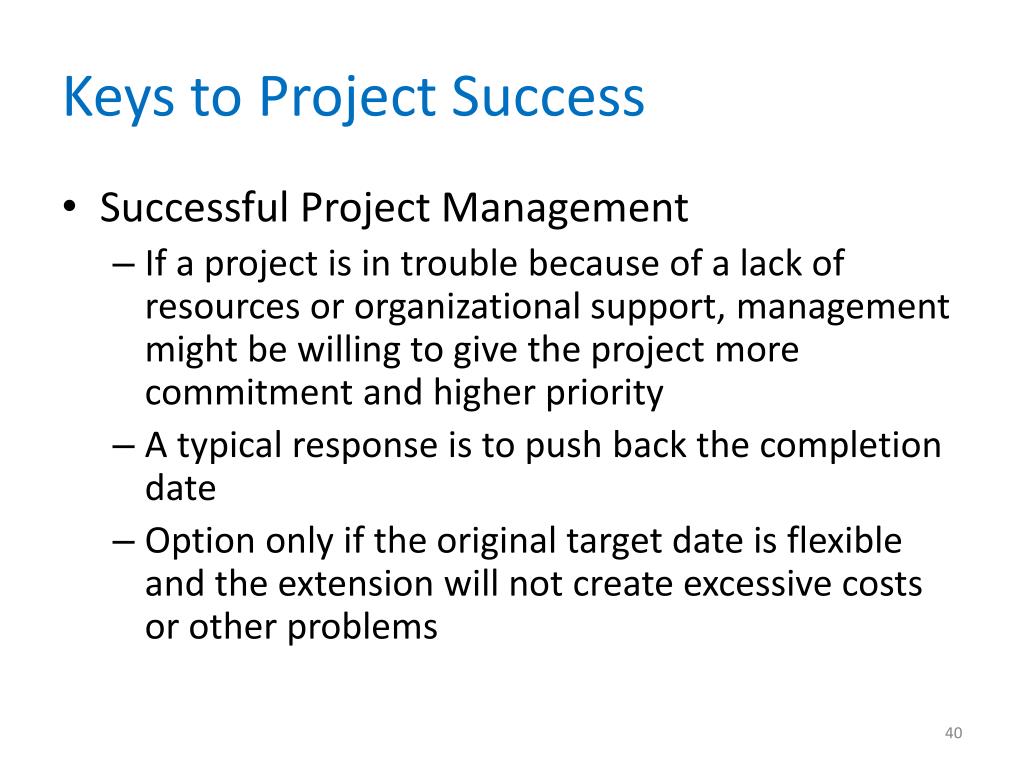 Keys to Project Success

• Successful Project Management
– If a project is in trouble because of a lack of resources or organizational support, management might be willing to give the project more commitment and higher priority
– A typical response is to push back the completion date
– Option only if the original target date is flexible and the extension will not create excessive costs or other problems

40